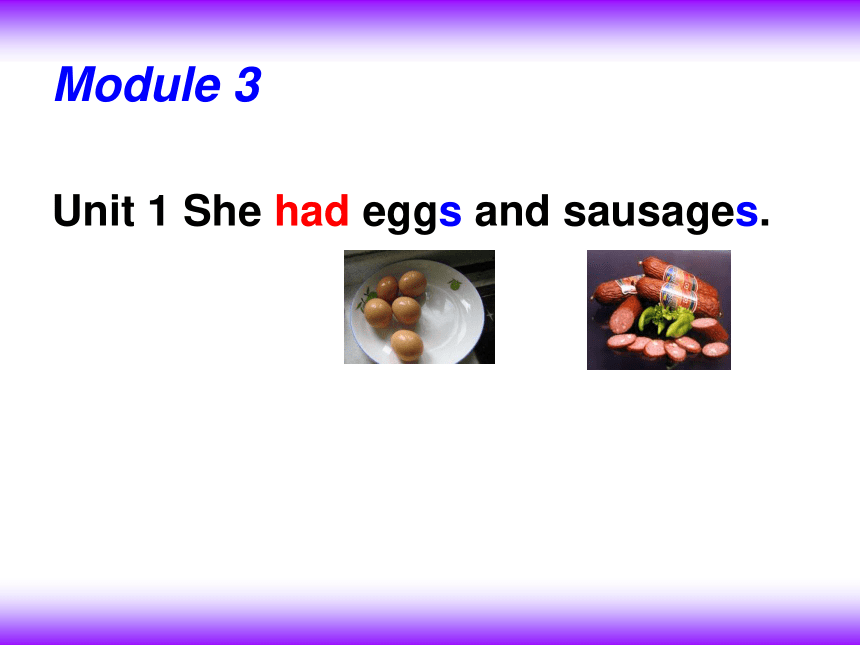 Module 3

Unit 1 She had eggs and sausages.